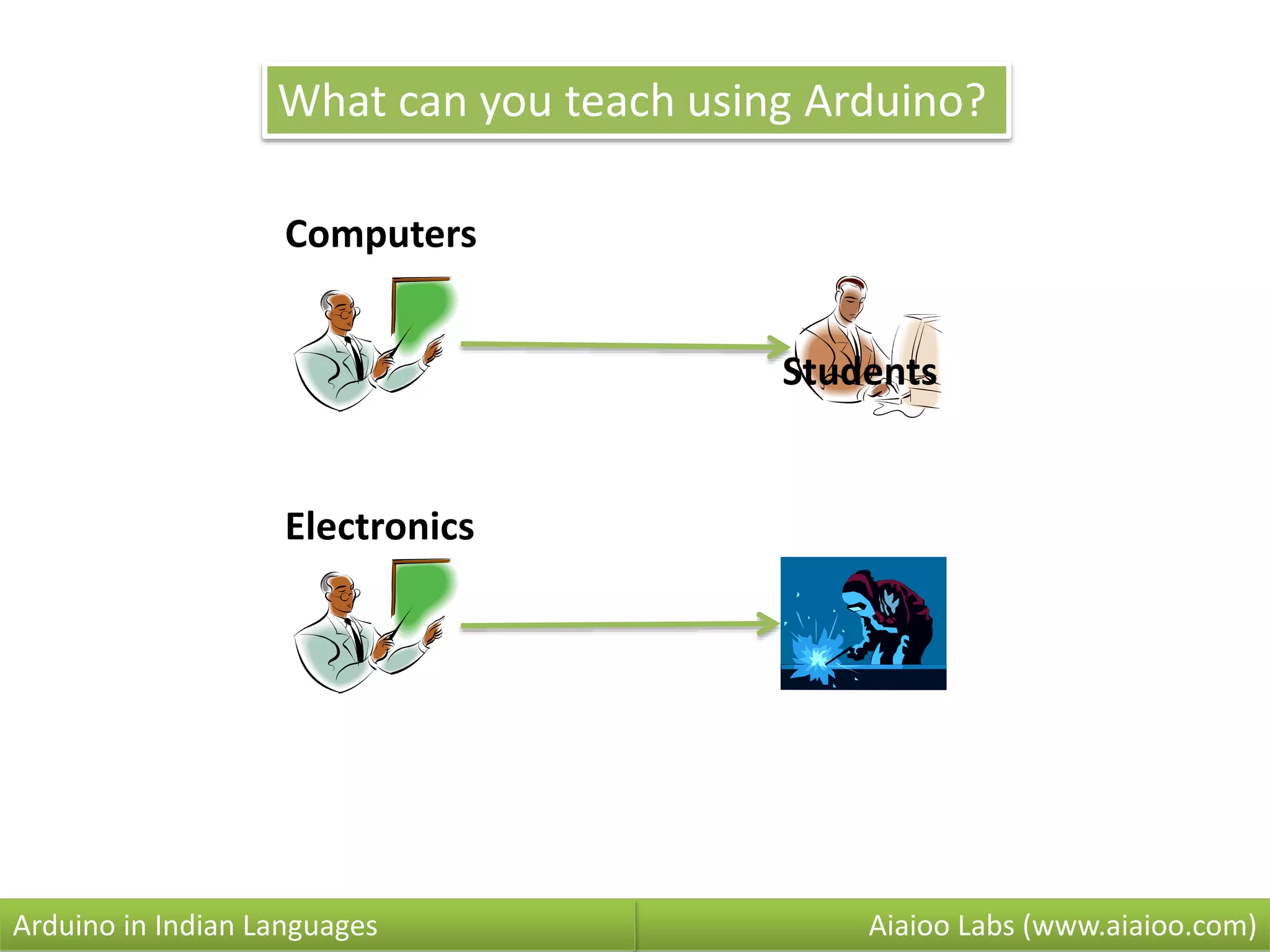 What can you teach using Arduino?

Computers

Students

Electronics

Arduino in Indian Languages

Aiaioo Labs (www.aiaioo.com)